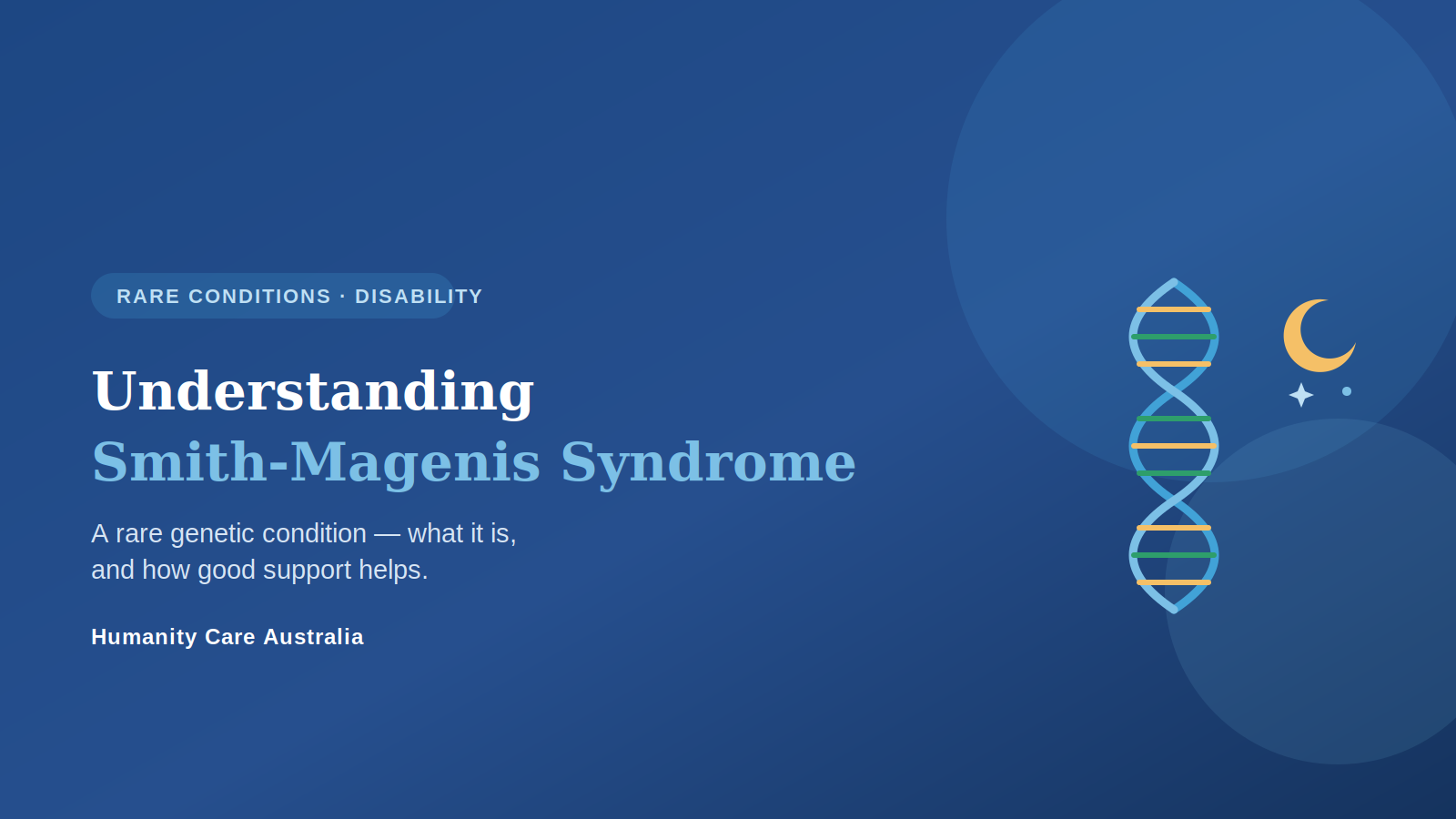 RARE CONDITIONS · DISABILITY

Understanding
Smith-Magenis Syndrome

A rare genetic condition — what it is, and how good support helps.

Humanity Care Australia